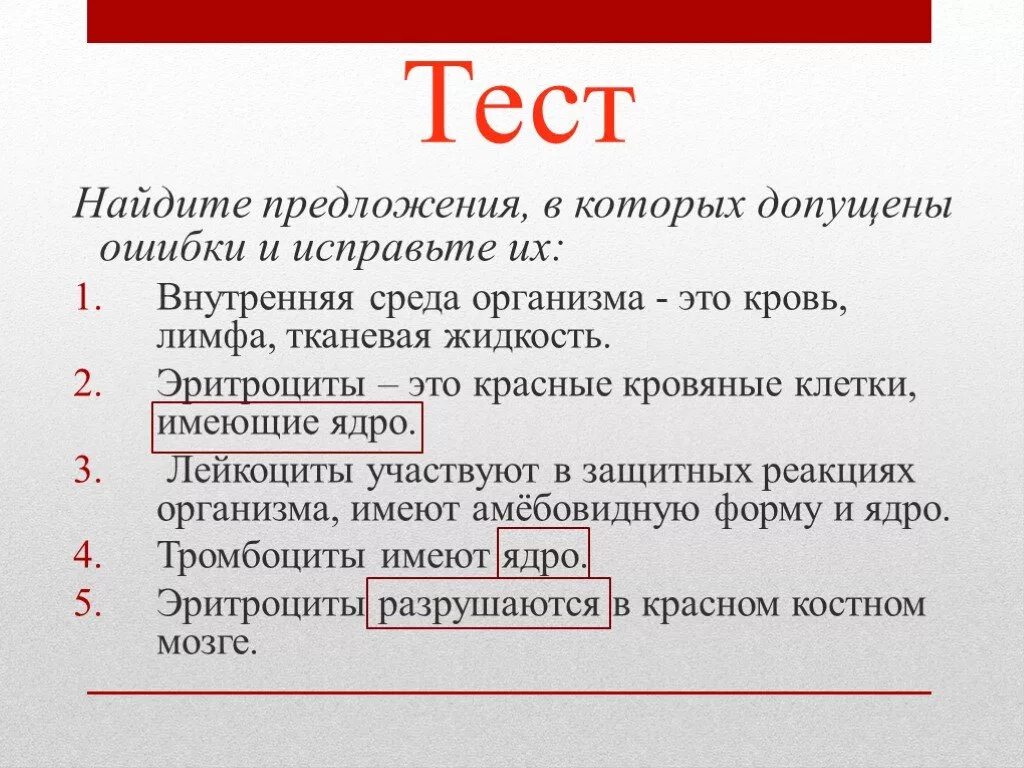 Тест

Найдите предложения, в которых допущены ошибки и исправьте их:

1. Внутренняя среда организма - это кровь, лимфа, тканевая жидкость.
2. Эритроциты – это красные кровяные клетки, имеющие ядро.
3. Лейкоциты участвуют в защитных реакциях организма, имеют амёбовидную форму и ядро.
4. Тромбоциты имеют ядро.
5. Эритроциты разрушаются в красном костном мозге.